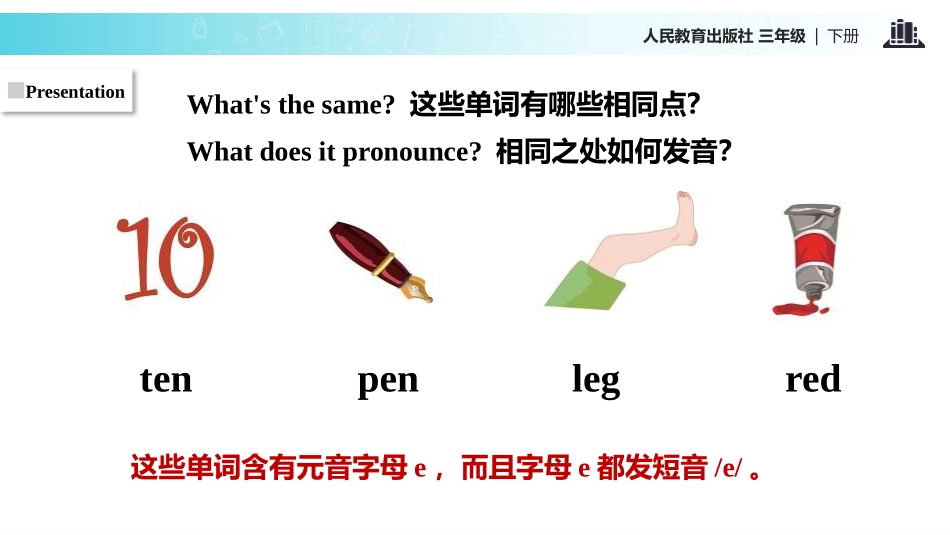 人民教育出版社 三年级 | 下册

Presentation

What's the same? 这些单词有哪些相同点?

What does it pronounce? 相同之处如何发音?

10

ten pen leg red

这些单词含有元音字母 e， 而且字母 e 都发短音 /e/ 。